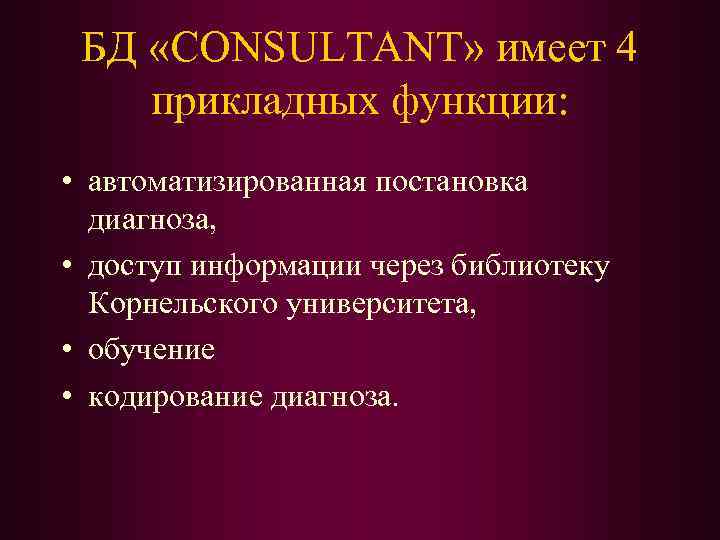 БД «CONSULTANT» имеет 4 прикладных функции:

• автоматизированная постановка диагноза,
• доступ информации через библиотеку Корнельского университета,
• обучение
• кодирование диагноза.